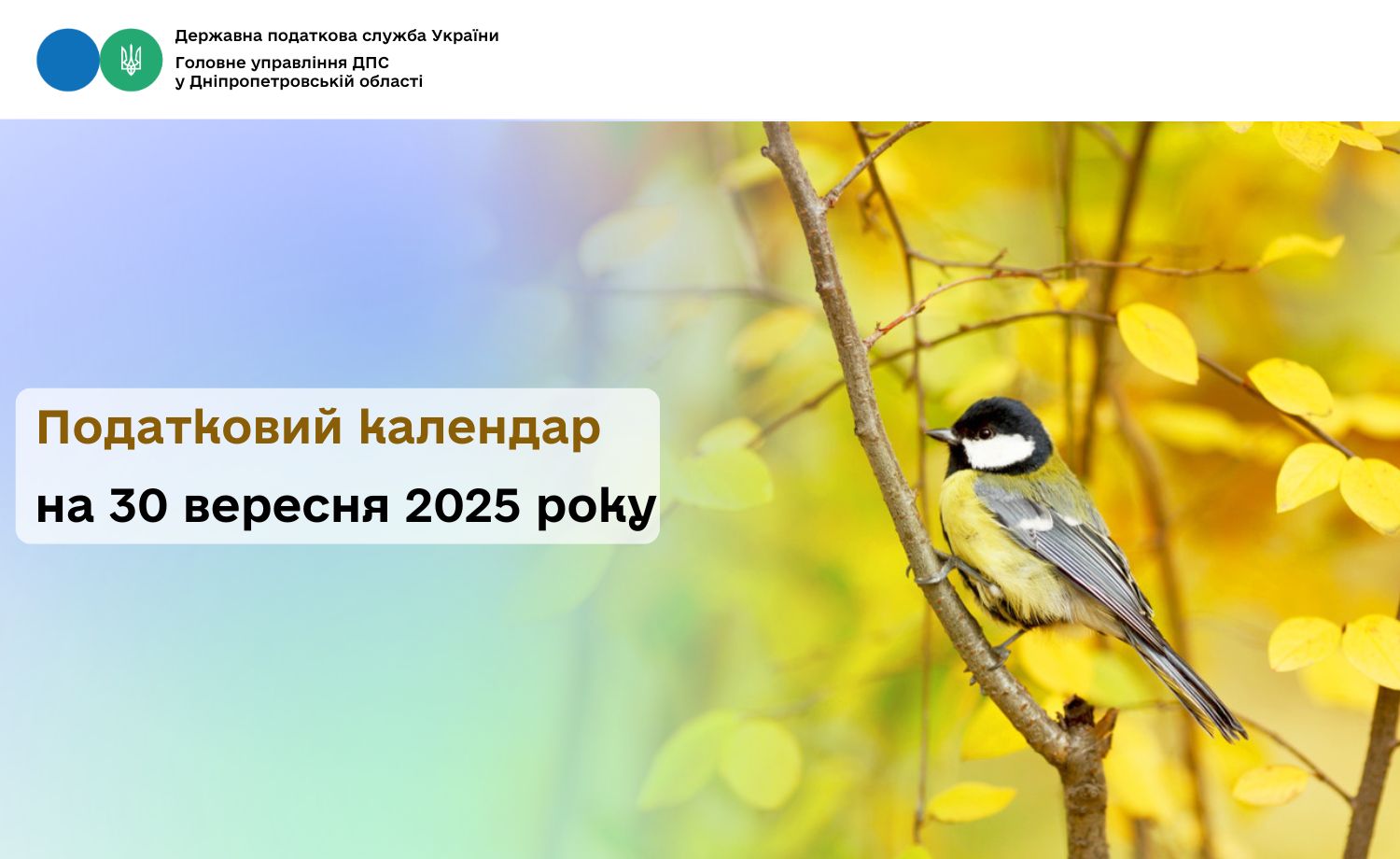 Державна податкова служба України
Головне управління ДПС
у Дніпропетровській області

Податковий календар
на 30 вересня 2025 року